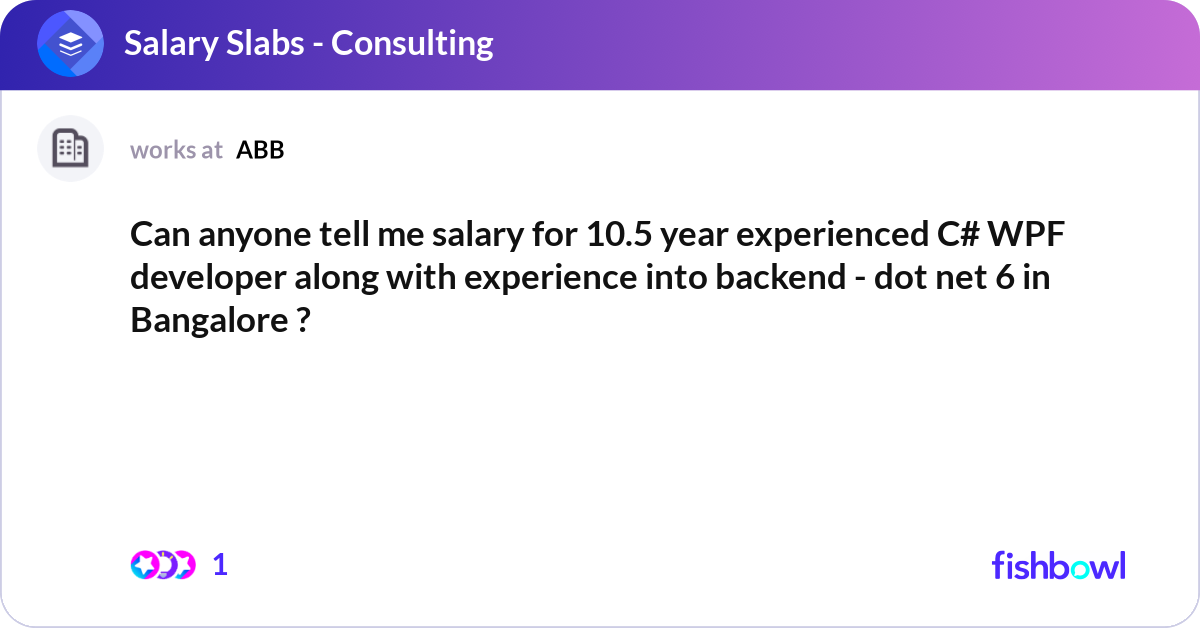 Salary Slabs - Consulting

works at ABB

Can anyone tell me salary for 10.5 year experienced C# WPF developer along with experience into backend - dot net 6 in Bangalore ?

1

fishbowl